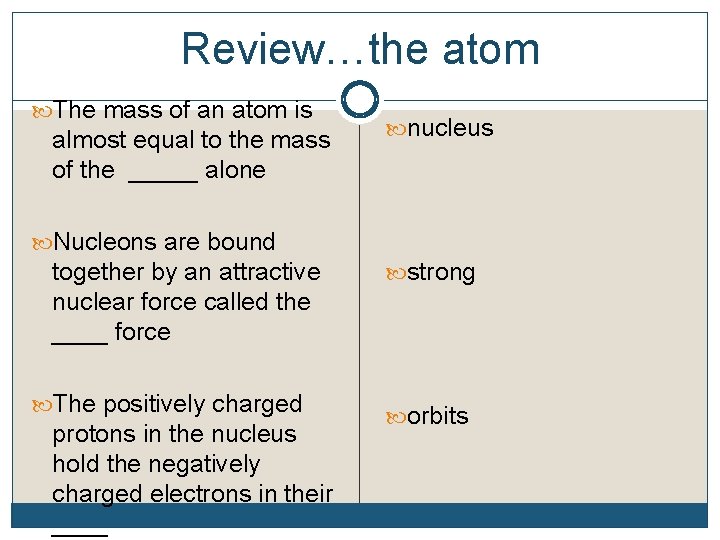 Review…the atom

The mass of an atom is almost equal to the mass of the _____ alone

Nucleons are bound together by an attractive nuclear force called the ____ force

The positively charged protons in the nucleus hold the negatively charged electrons in their ____

nucleus

strong

orbits